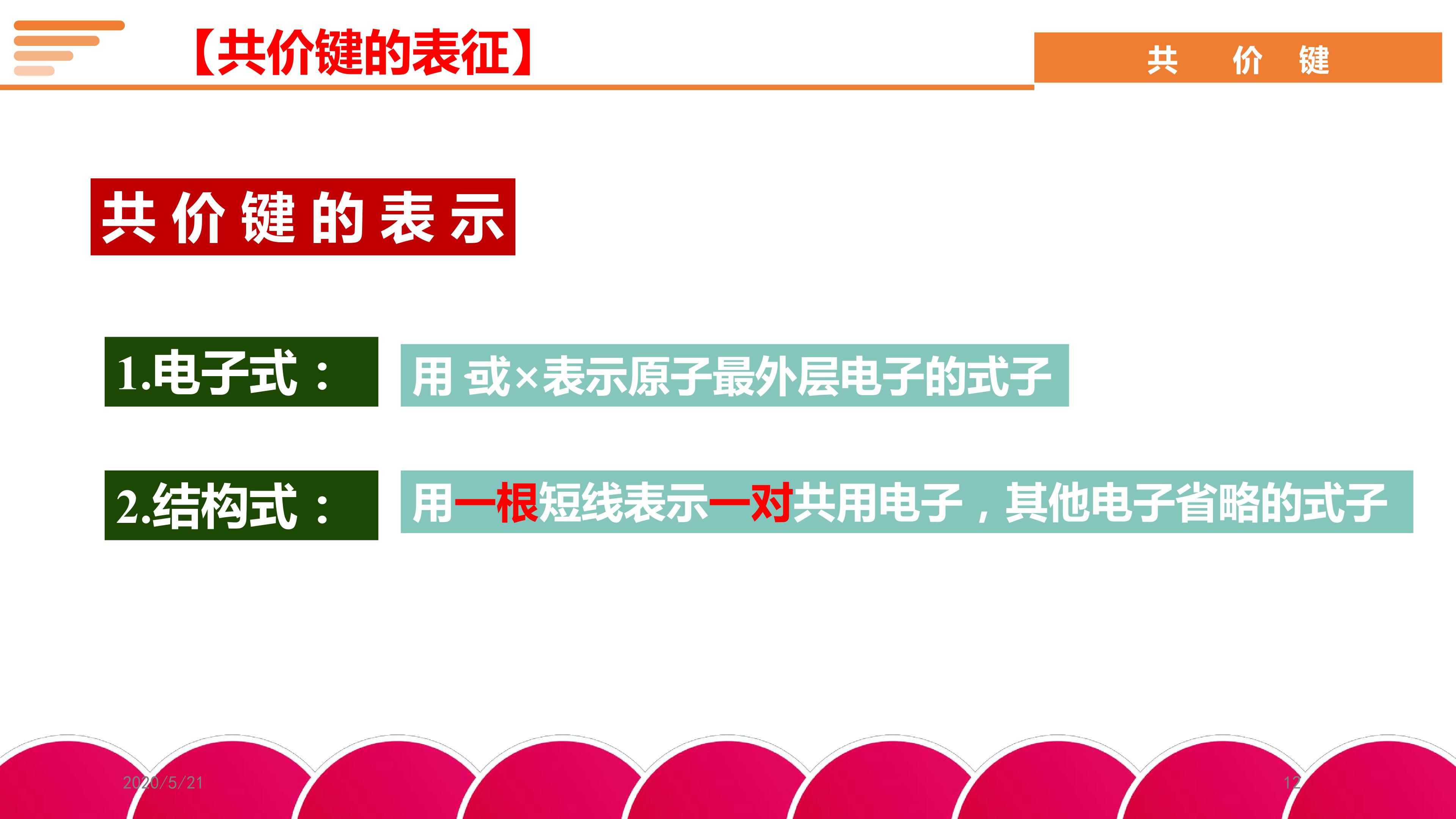 【共价键的表征】

共 价 键

共价键的表示

1.电子式：

用 或×表示原子最外层电子的式子

2.结构式：

用一根短线表示一对共用电子，其他电子省略的式子

2020/5/21

12